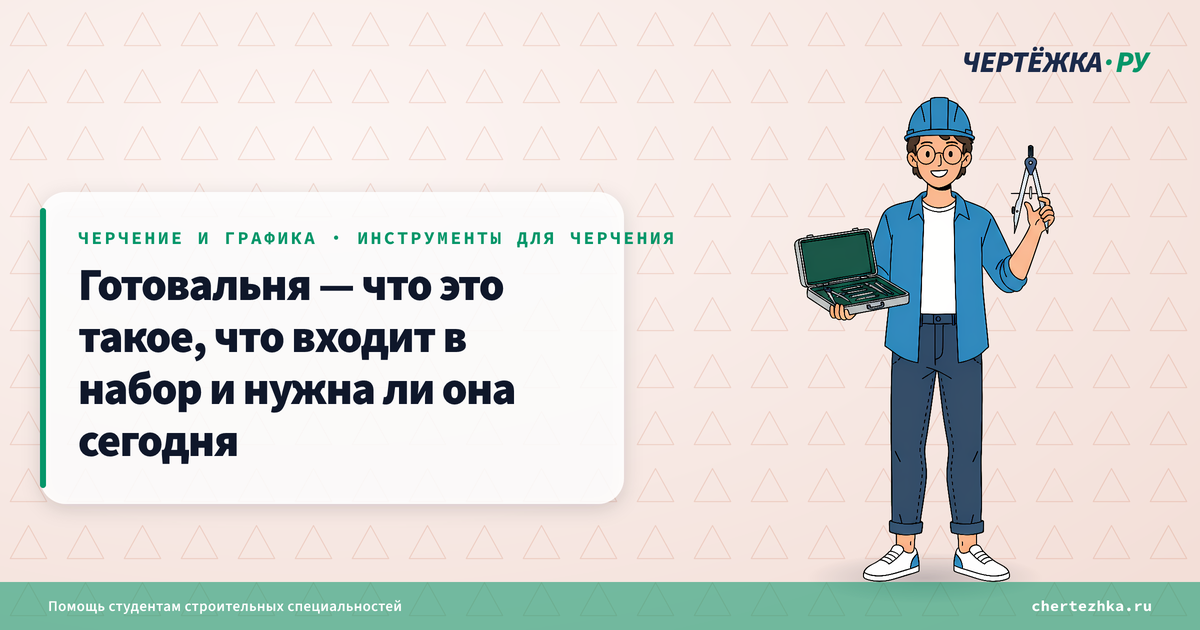 ЧЕРТЁЖКА·РУ

ЧЕРЧЕНИЕ И ГРАФИКА • ИНСТРУМЕНТЫ ДЛЯ ЧЕРЧЕНИЯ

Готовальня — что это такое, что входит в набор и нужна ли она сегодня

Помощь студентам строительных специальностей

chertezhka.ru